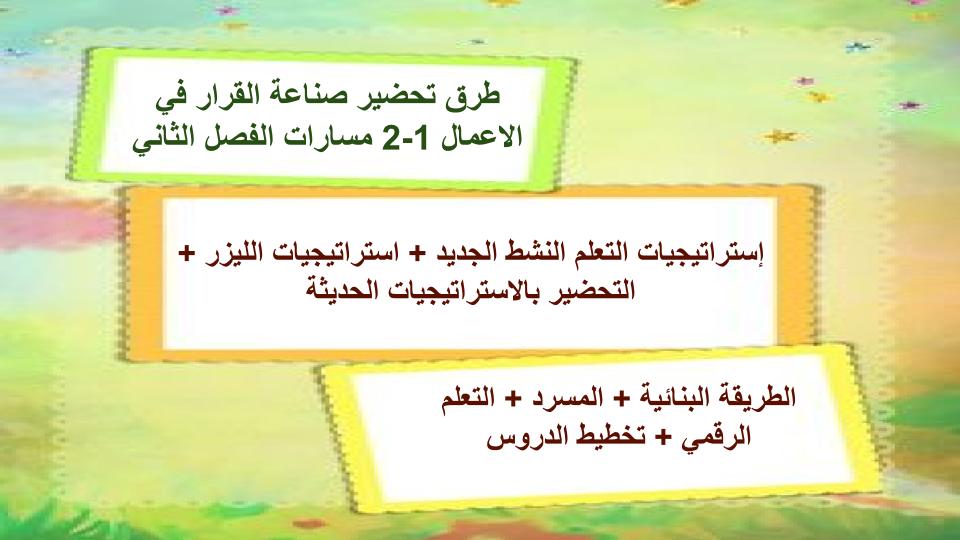 طرق تحضير صناعة القرار في الاعمال 1-2 مسارات الفصل الثاني

إستراتيجيات التعلم النشط الجديد + استراتيجيات الليزر + التحضير بالاستراتيجيات الحديثة

الطريقة البنائية + المسرد + التعلم الرقمي + تخطيط الدروس